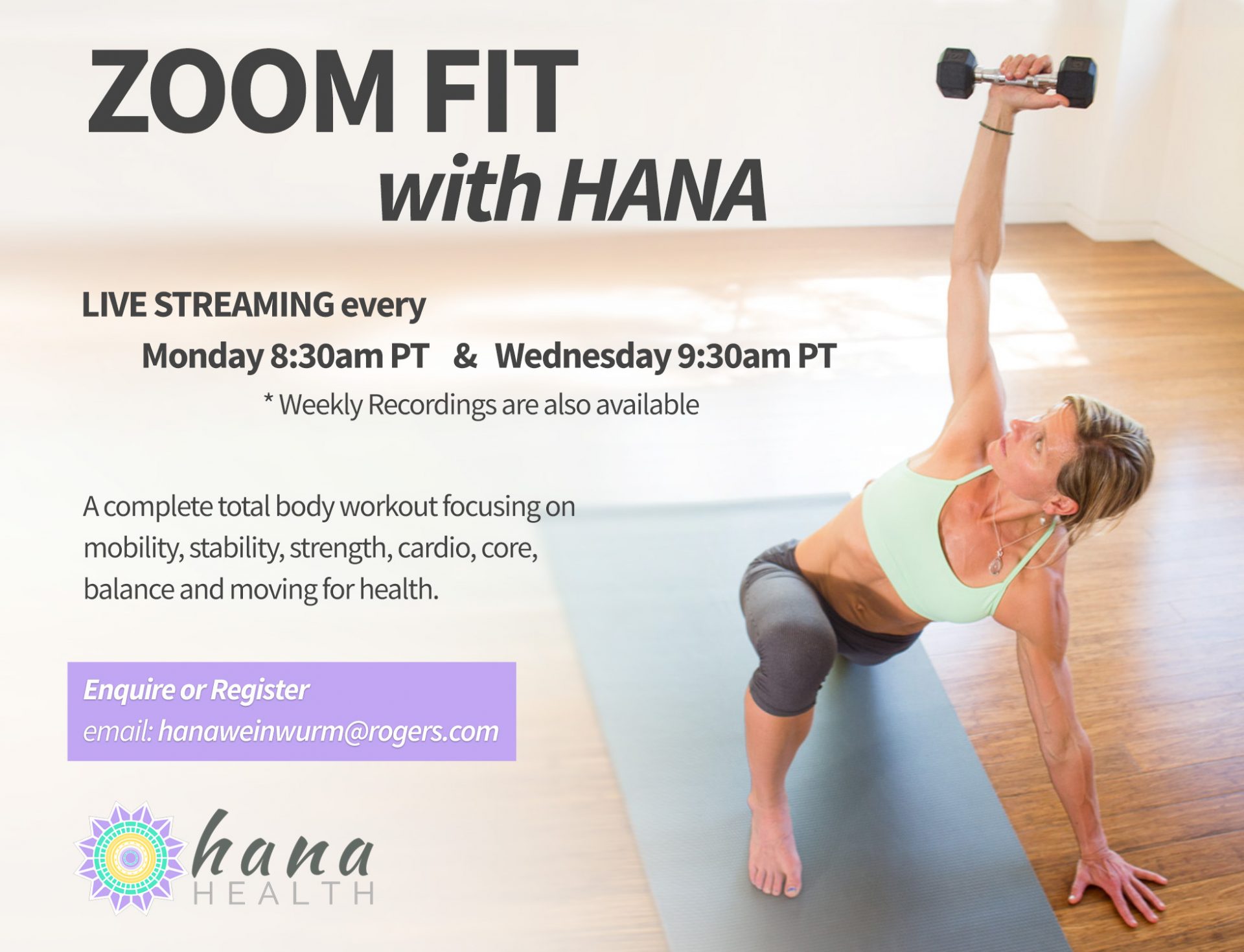 ZOOM FIT
with HANA

LIVE STREAMING every
Monday 8:30am PT & Wednesday 9:30am PT
* Weekly Recordings are also available

A complete total body workout focusing on mobility, stability, strength, cardio, core, balance and moving for health.

Enquire or Register
email: hanaweinwurm@rogers.com

hana
HEALTH